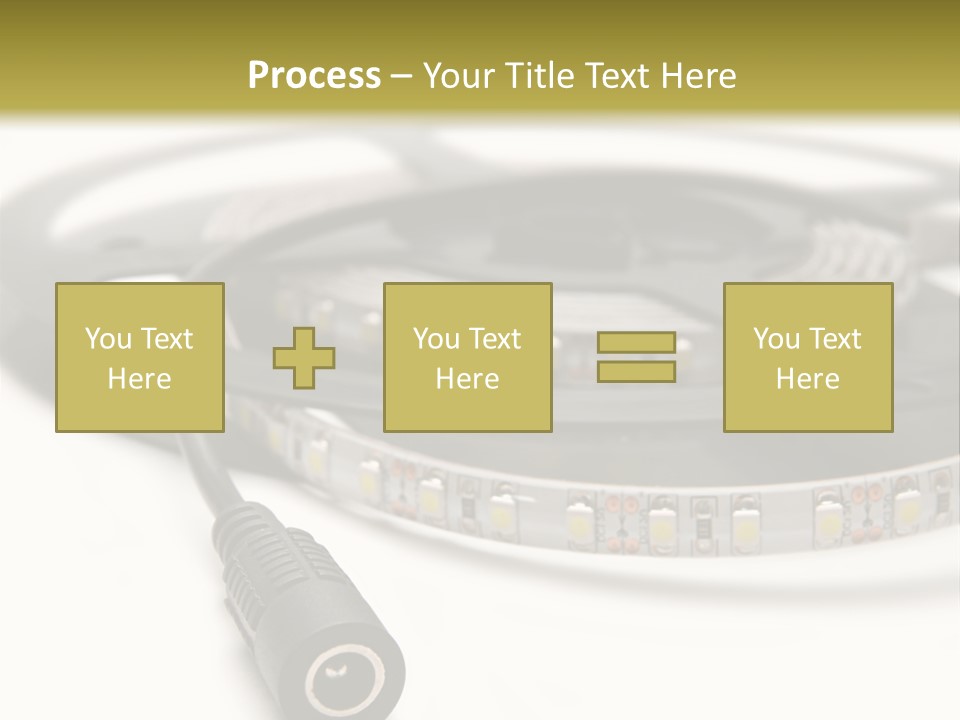 Process – Your Title Text Here

You Text Here

You Text Here

You Text Here